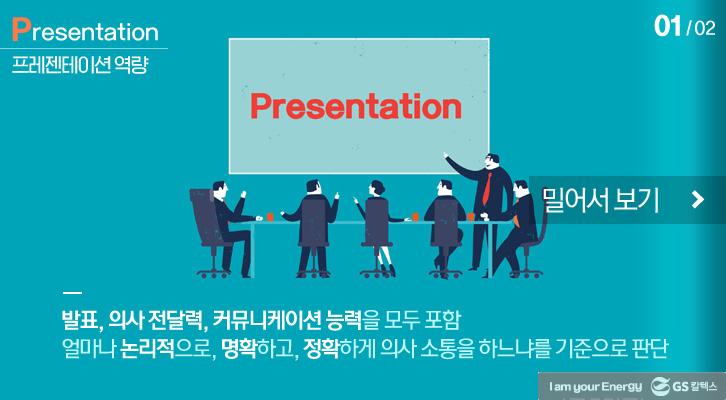 Presentation
프레젠테이션 역량

01 / 02

Presentation

밀어서 보기 >

발표, 의사 전달력, 커뮤니케이션 능력을 모두 포함
얼마나 논리적으로, 명확하고, 정확하게 의사 소통을 하느냐를 기준으로 판단

I am your Energy GS 칼텍스